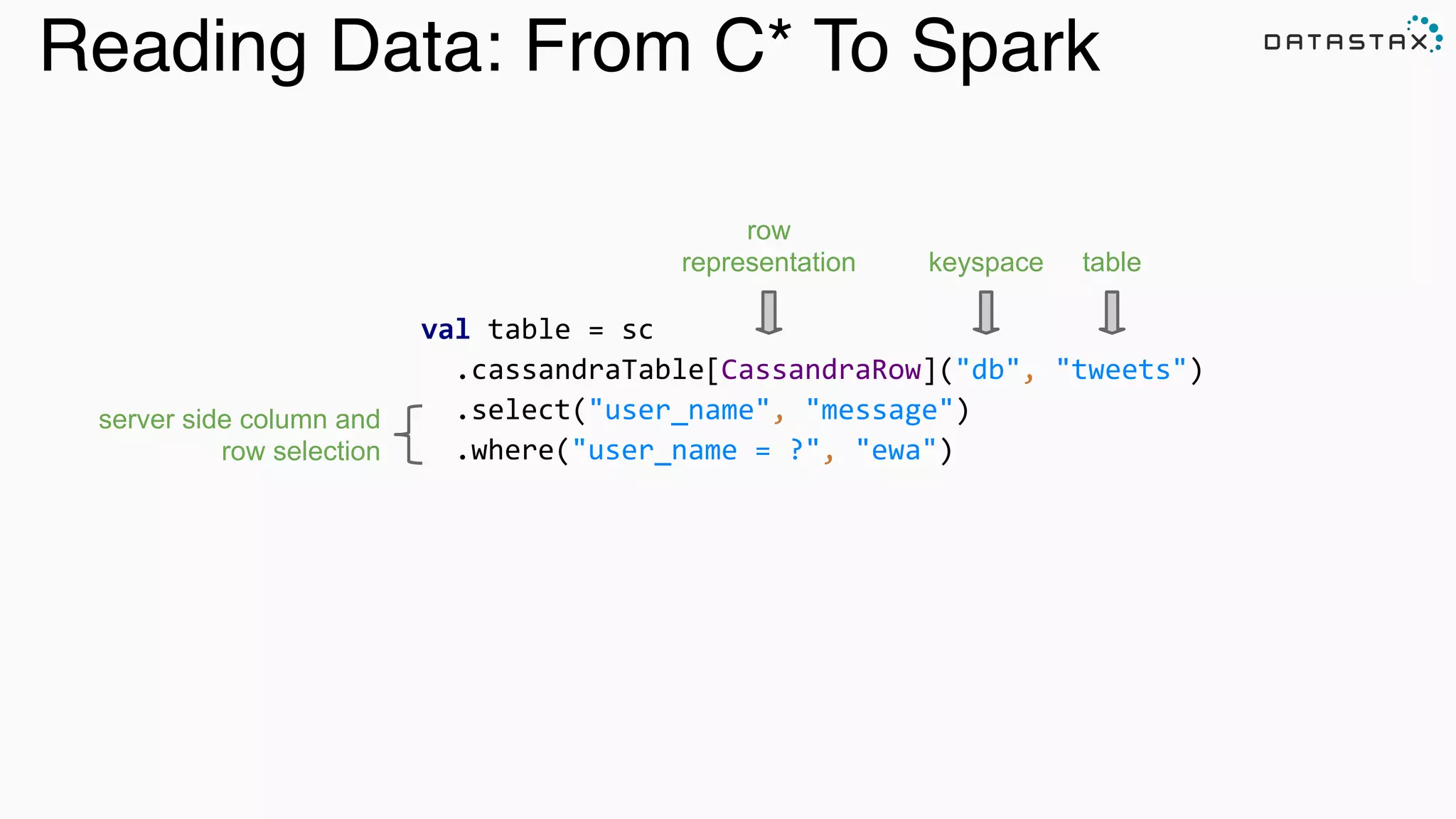 Reading Data: From C* To Spark

DATASTAX

row representation

keyspace

table

val table = sc
  .cassandraTable[CassandraRow]("db", "tweets")
  .select("user_name", "message")
  .where("user_name = ?", "ewa")

server side column and row selection